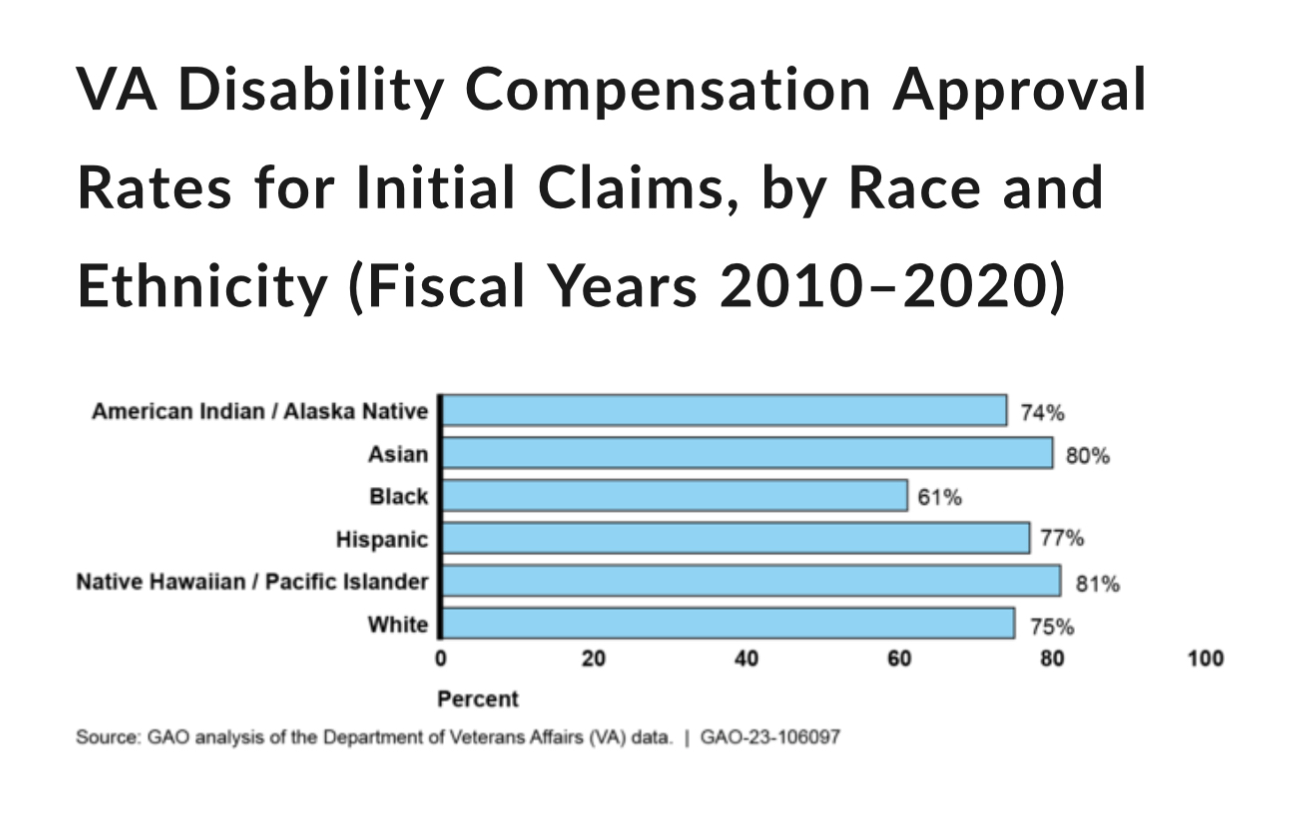 VA Disability Compensation Approval Rates for Initial Claims, by Race and Ethnicity (Fiscal Years 2010–2020)

American Indian / Alaska Native 74%
Asian 80%
Black 61%
Hispanic 77%
Native Hawaiian / Pacific Islander 81%
White 75%

0 20 40 60 80 100

Percent

Source: GAO analysis of the Department of Veterans Affairs (VA) data. | GAO-23-106097